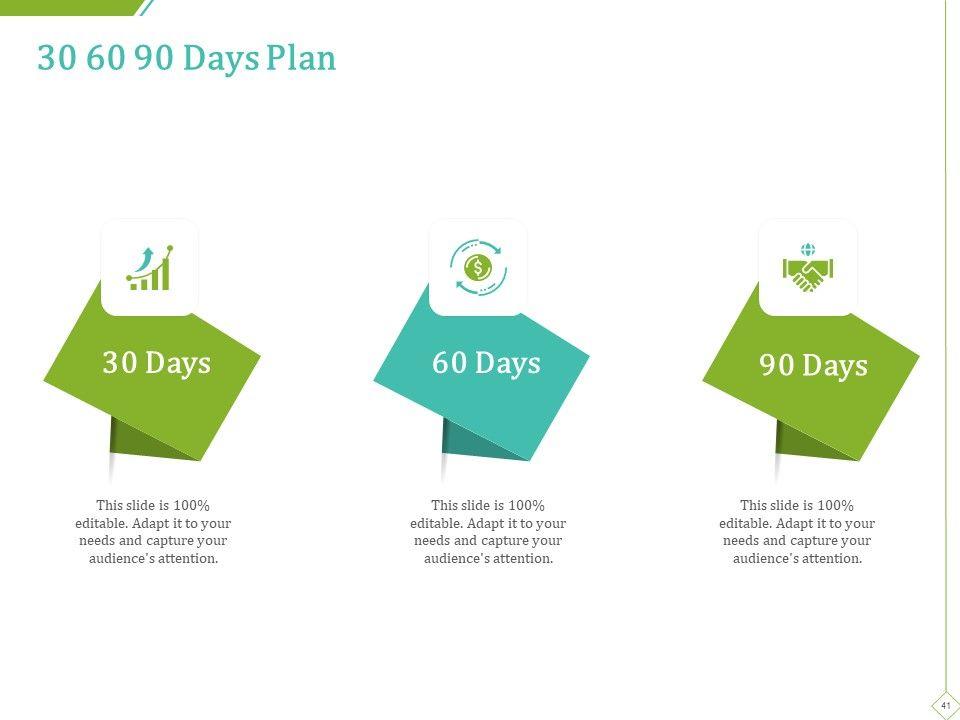 30 60 90 Days Plan

30 Days

This slide is 100% editable. Adapt it to your needs and capture your audience's attention.

60 Days

This slide is 100% editable. Adapt it to your needs and capture your audience's attention.

90 Days

This slide is 100% editable. Adapt it to your needs and capture your audience's attention.

41